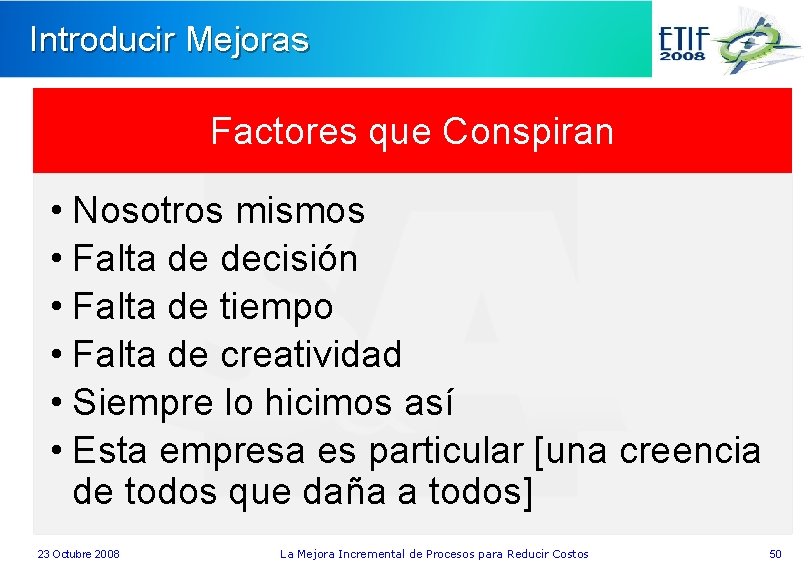 Introducir Mejoras

ETIF 2008

Factores que Conspiran

• Nosotros mismos
• Falta de decisión
• Falta de tiempo
• Falta de creatividad
• Siempre lo hicimos así
• Esta empresa es particular [una creencia de todos que daña a todos]

23 Octubre 2008

La Mejora Incremental de Procesos para Reducir Costos

50